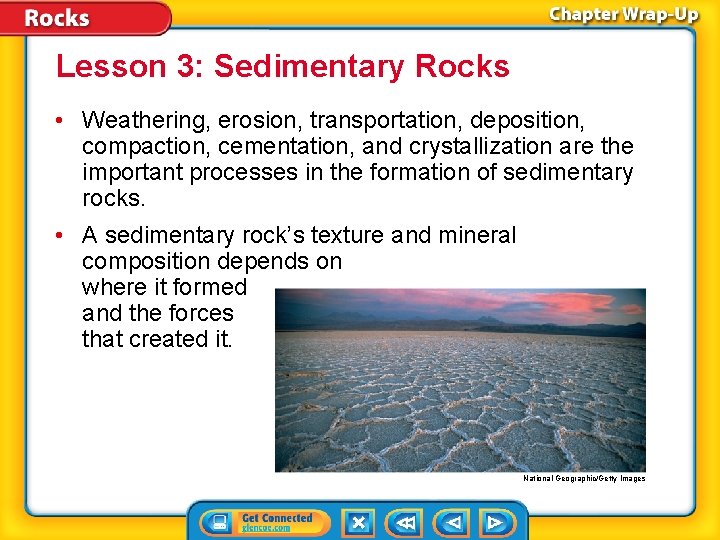 Rocks

Chapter Wrap-Up

Lesson 3: Sedimentary Rocks

• Weathering, erosion, transportation, deposition, compaction, cementation, and crystallization are the important processes in the formation of sedimentary rocks.

• A sedimentary rock's texture and mineral composition depends on where it formed and the forces that created it.

National Geographic/Getty Images

Get Connected
glencoe.com